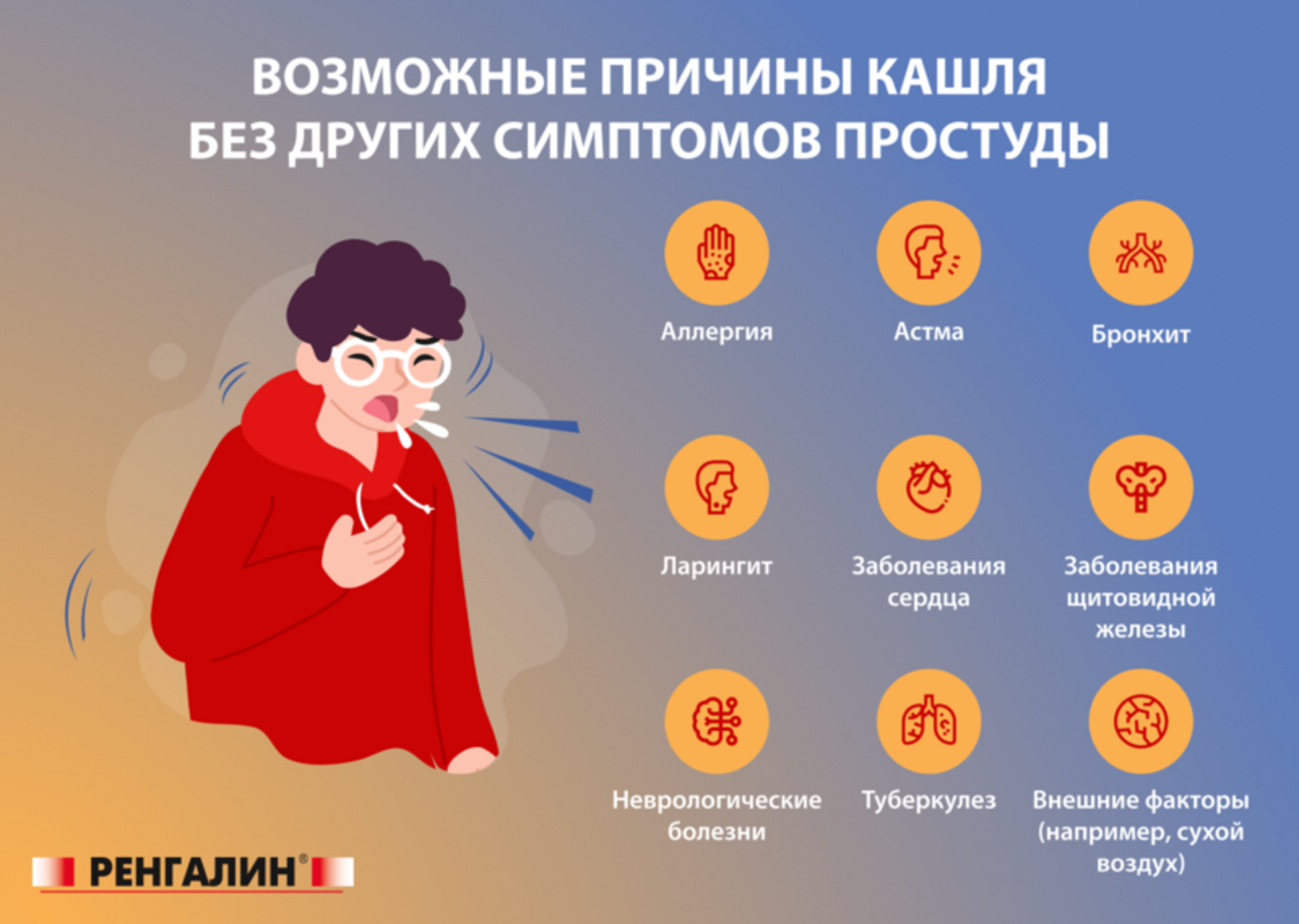 ВОЗМОЖНЫЕ ПРИЧИНЫ КАШЛЯ БЕЗ ДРУГИХ СИМПТОМОВ ПРОСТУДЫ

Аллергия

Астма

Бронхит

Ларингит

Заболевания сердца

Заболевания щитовидной железы

Неврологические болезни

Туберкулез

Внешние факторы (например, сухой воздух)

РЕНГАЛИН®